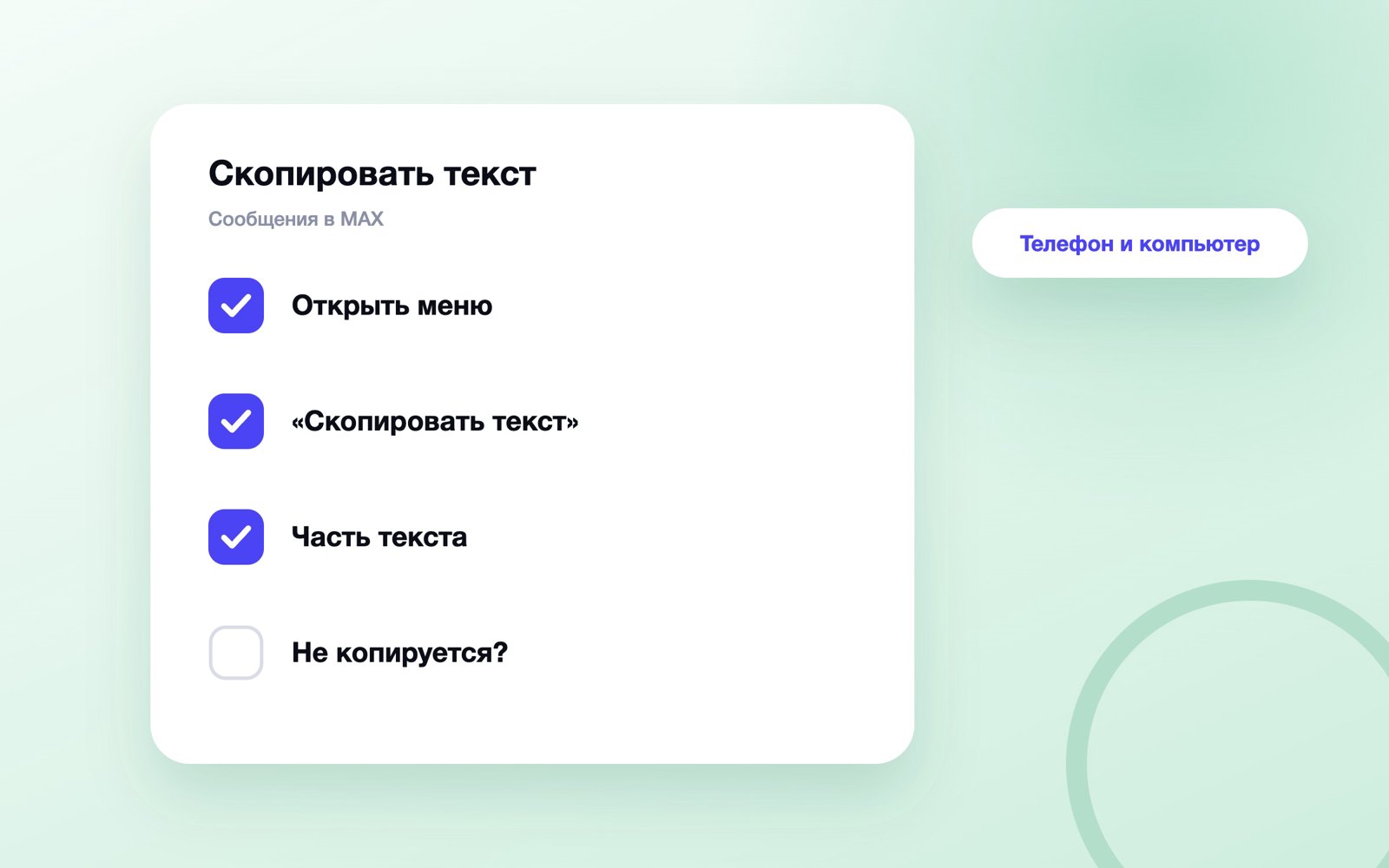 Скопировать текст

Сообщения в MAX

☑ Открыть меню

☑ «Скопировать текст»

☑ Часть текста

☐ Не копируется?

Телефон и компьютер